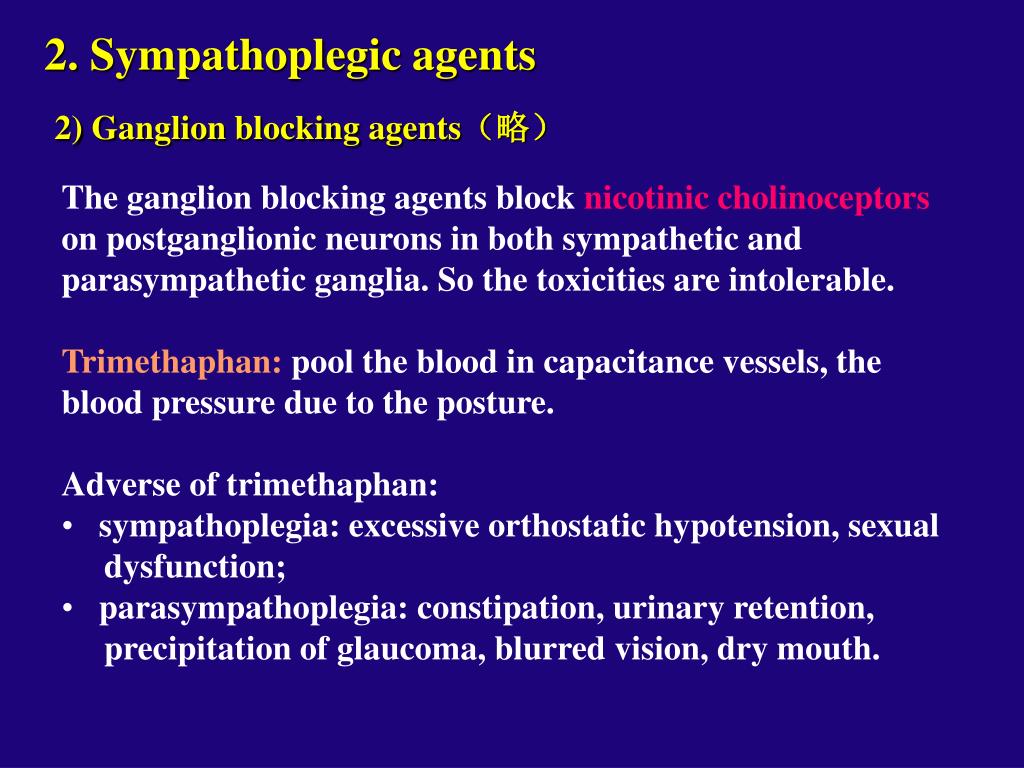 2. Sympathoplegic agents

2) Ganglion blocking agents（略）

The ganglion blocking agents block nicotinic cholinoceptors on postganglionic neurons in both sympathetic and parasympathetic ganglia. So the toxicities are intolerable.

Trimethaphan: pool the blood in capacitance vessels, the blood pressure due to the posture.

Adverse of trimethaphan:
• sympathoplegia: excessive orthostatic hypotension, sexual dysfunction;
• parasympathoplegia: constipation, urinary retention, precipitation of glaucoma, blurred vision, dry mouth.